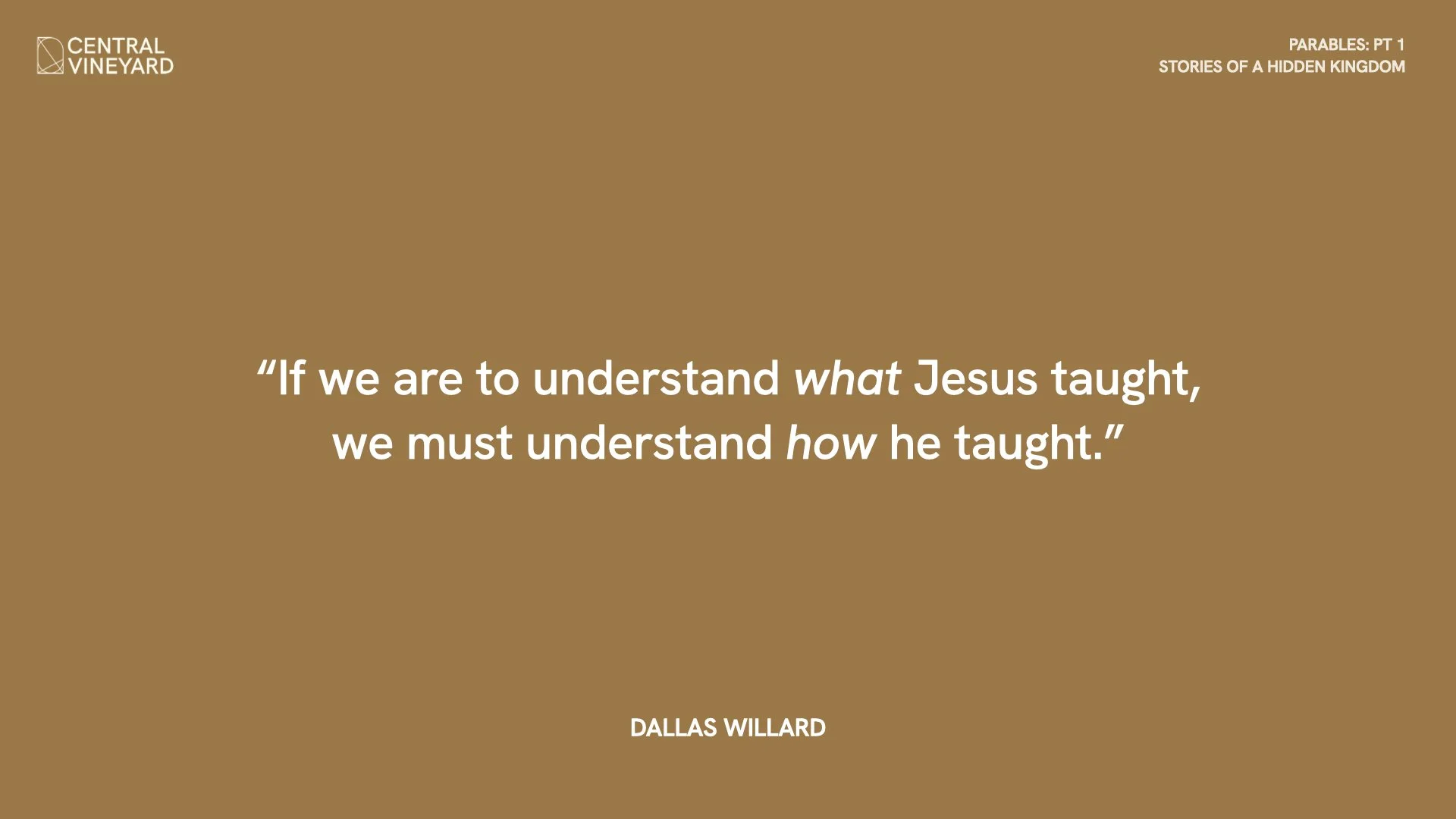 CENTRAL VINEYARD

PARABLES: PT 1
STORIES OF A HIDDEN KINGDOM

“If we are to understand what Jesus taught, we must understand how he taught.”

DALLAS WILLARD